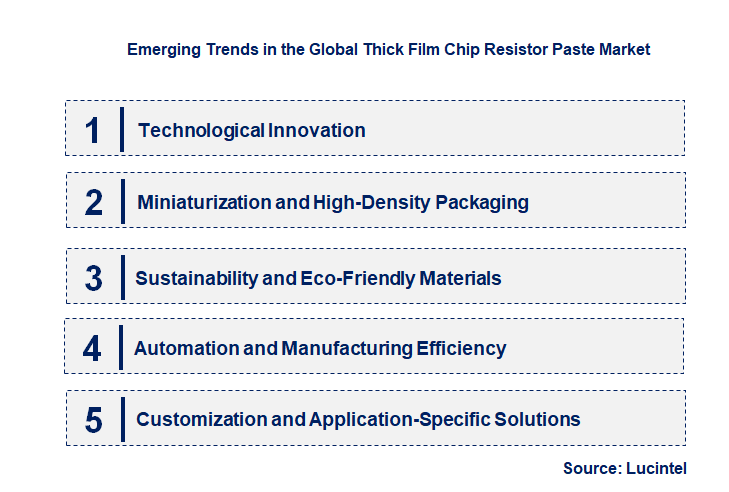 Emerging Trends in the Global Thick Film Chip Resistor Paste Market

1 Technological Innovation

2 Miniaturization and High-Density Packaging

3 Sustainability and Eco-Friendly Materials

4 Automation and Manufacturing Efficiency

5 Customization and Application-Specific Solutions

Source: Lucintel